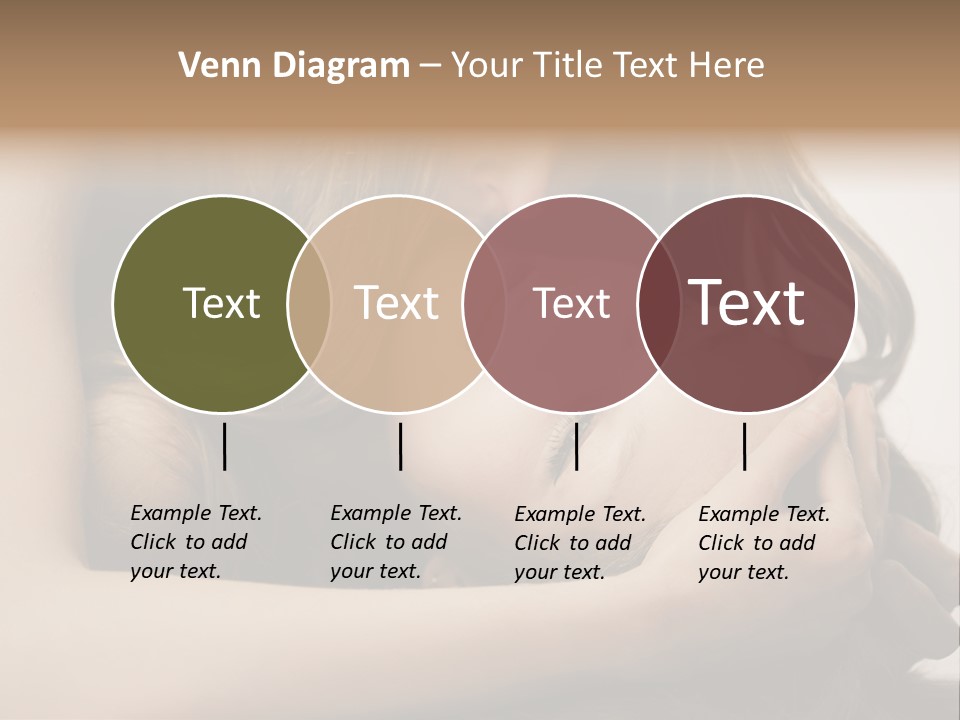 Venn Diagram – Your Title Text Here

Text

Text

Text

Text

Example Text. Click to add your text.

Example Text. Click to add your text.

Example Text. Click to add your text.

Example Text. Click to add your text.